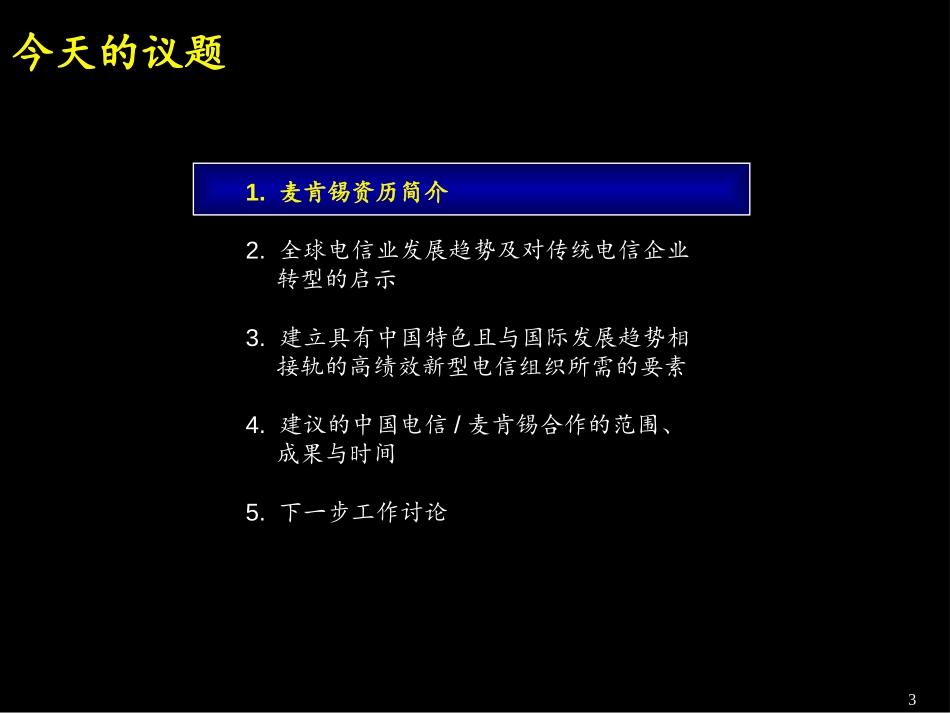 今天的议题

1. 麦肯锡资历简介

2. 全球电信业发展趋势及对传统电信企业转型的启示

3. 建立具有中国特色且与国际发展趋势相接轨的高绩效新型电信组织所需的要素

4. 建议的中国电信 / 麦肯锡合作的范围、成果与时间

5. 下一步工作讨论

3